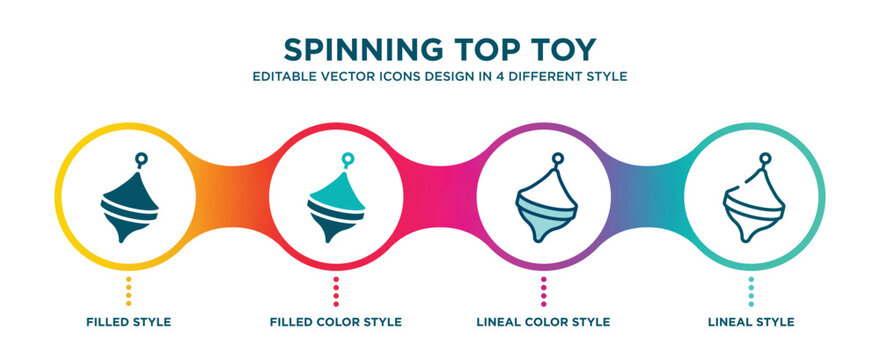 SPINNING TOP TOY
EDITABLE VECTOR ICONS DESIGN IN 4 DIFFERENT STYLE

FILLED STYLE

FILLED COLOR STYLE

LINEAL COLOR STYLE

LINEAL STYLE